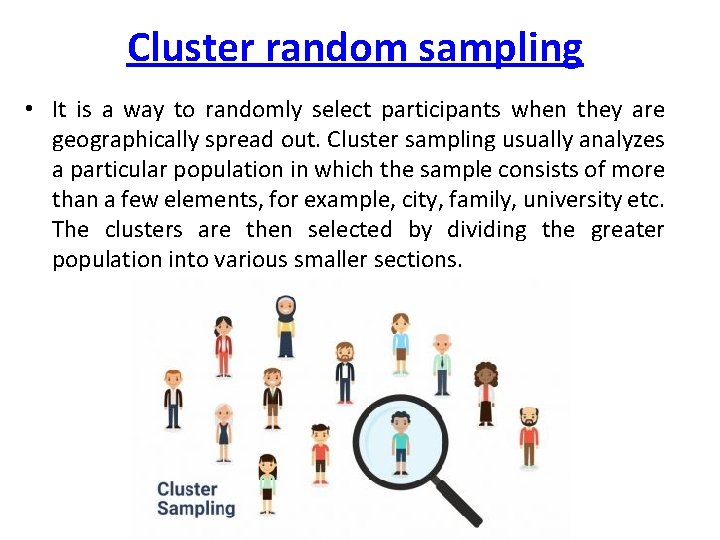 Cluster random sampling

• It is a way to randomly select participants when they are geographically spread out. Cluster sampling usually analyzes a particular population in which the sample consists of more than a few elements, for example, city, family, university etc. The clusters are then selected by dividing the greater population into various smaller sections.

Cluster Sampling